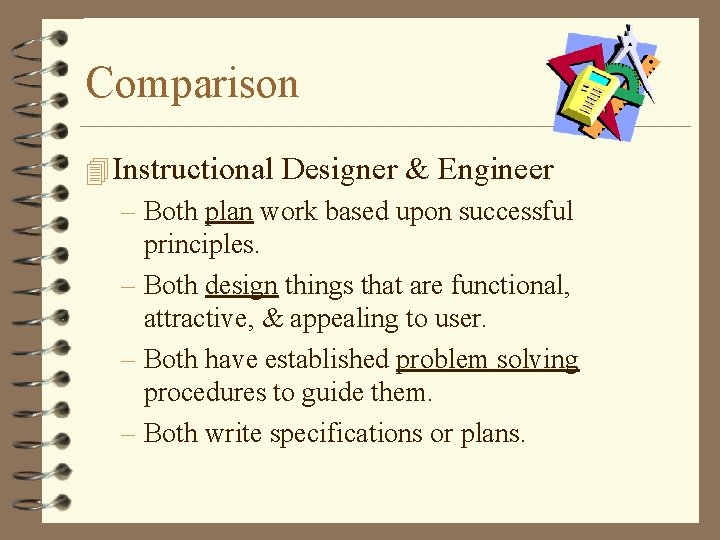 Comparison

Instructional Designer & Engineer

– Both plan work based upon successful principles.

– Both design things that are functional, attractive, & appealing to user.

– Both have established problem solving procedures to guide them.

– Both write specifications or plans.